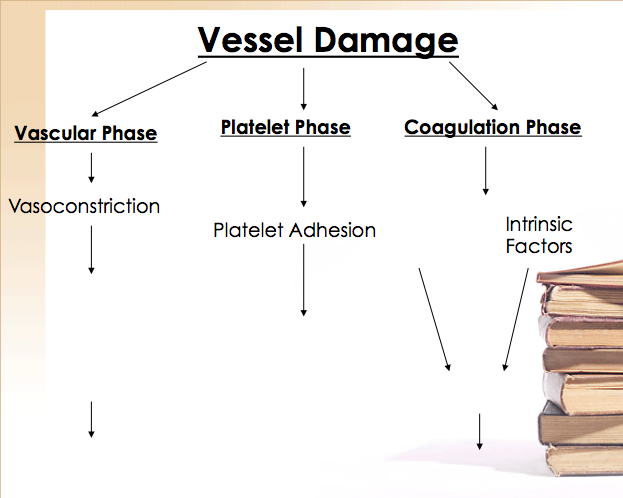 Vessel Damage

Vascular Phase

Vasoconstriction

Platelet Phase

Platelet Adhesion

Coagulation Phase

Intrinsic Factors